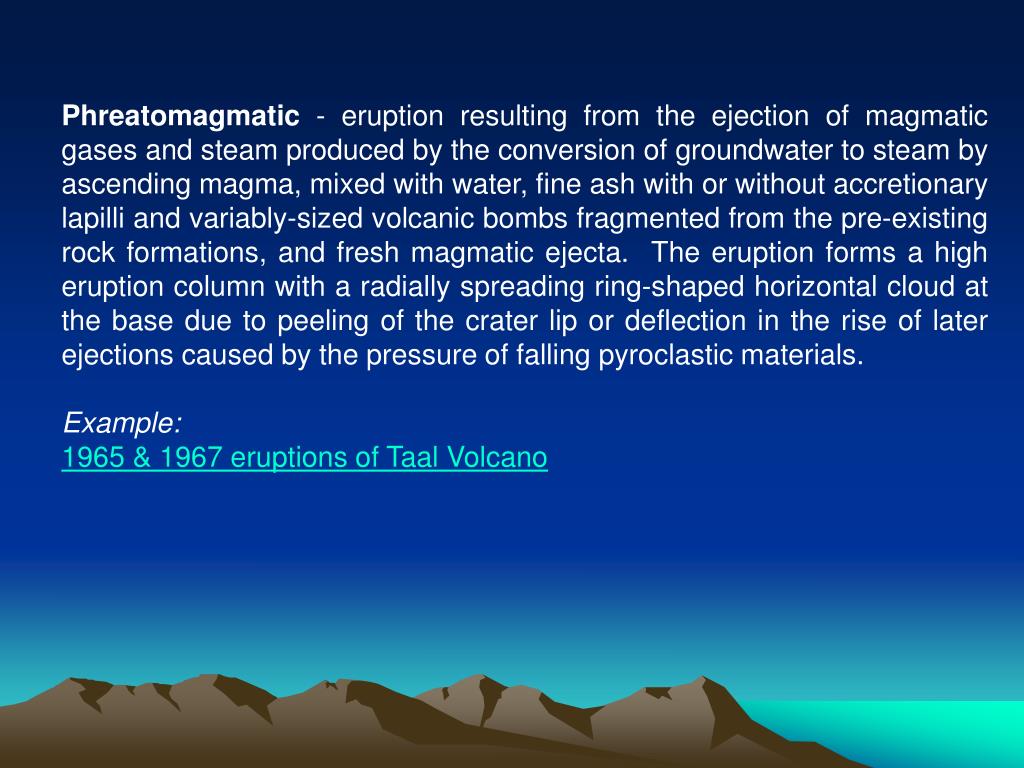 Phreatomagmatic - eruption resulting from the ejection of magmatic gases and steam produced by the conversion of groundwater to steam by ascending magma, mixed with water, fine ash with or without accretionary lapilli and variably-sized volcanic bombs fragmented from the pre-existing rock formations, and fresh magmatic ejecta.  The eruption forms a high eruption column with a radially spreading ring-shaped horizontal cloud at the base due to peeling of the crater lip or deflection in the rise of later ejections caused by the pressure of falling pyroclastic materials.

Example:
1965 & 1967 eruptions of Taal Volcano